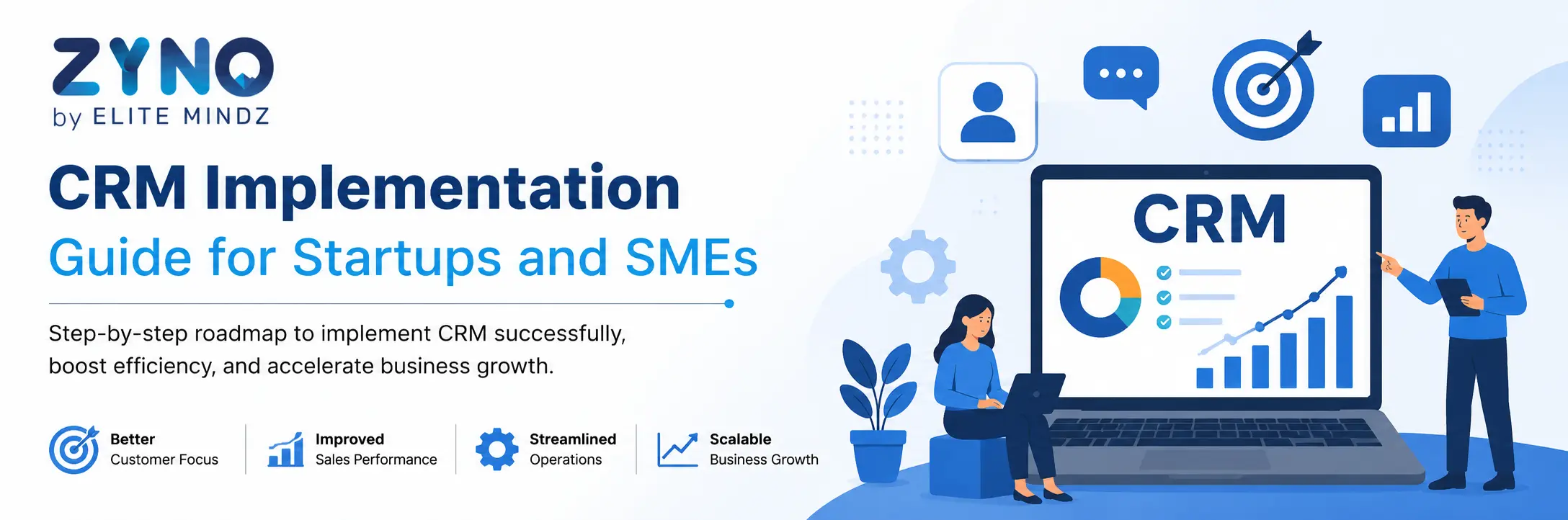 ZYNO
by ELITE MINDZ

CRM Implementation
Guide for Startups and SMEs

Step-by-step roadmap to implement CRM successfully, boost efficiency, and accelerate business growth.

Better
Customer Focus

Improved
Sales Performance

Streamlined
Operations

Scalable
Business Growth

CRM